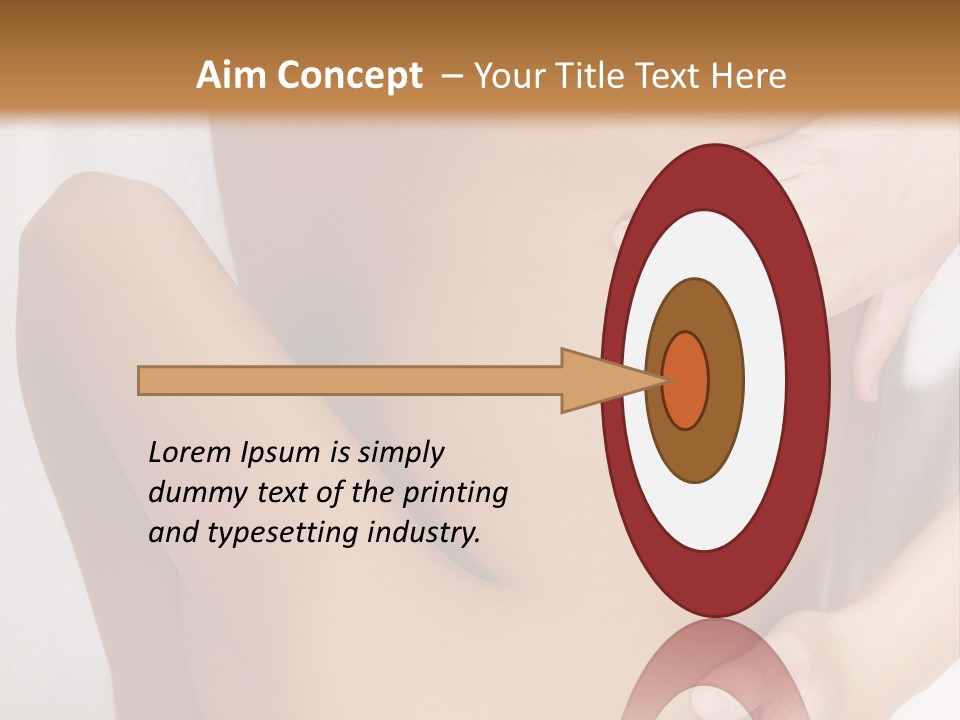 Aim Concept – Your Title Text Here

Lorem Ipsum is simply dummy text of the printing and typesetting industry.